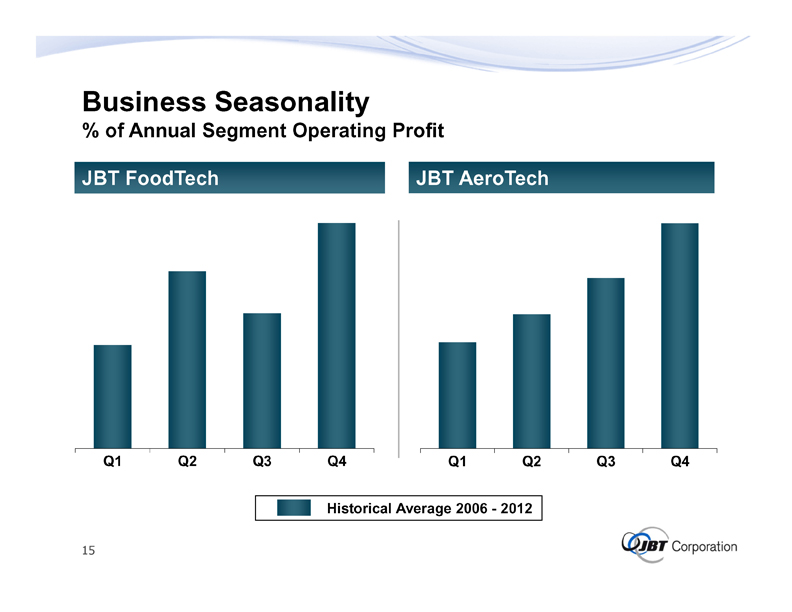 Business Seasonality
% of Annual Segment Operating Profit

JBT FoodTech

Q1 Q2 Q3 Q4

JBT AeroTech

Q1 Q2 Q3 Q4

Historical Average 2006 - 2012

15

JBT Corporation